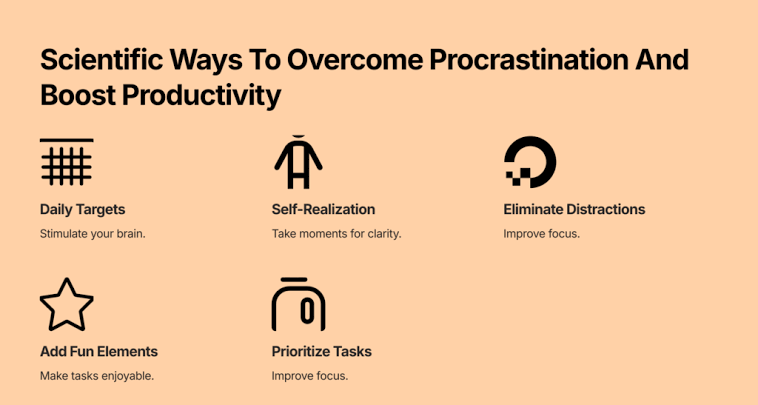 Scientific Ways To Overcome Procrastination And Boost Productivity

Daily Targets

Stimulate your brain.

Self-Realization

Take moments for clarity.

Eliminate Distractions

Improve focus.

Add Fun Elements

Make tasks enjoyable.

Prioritize Tasks

Improve focus.